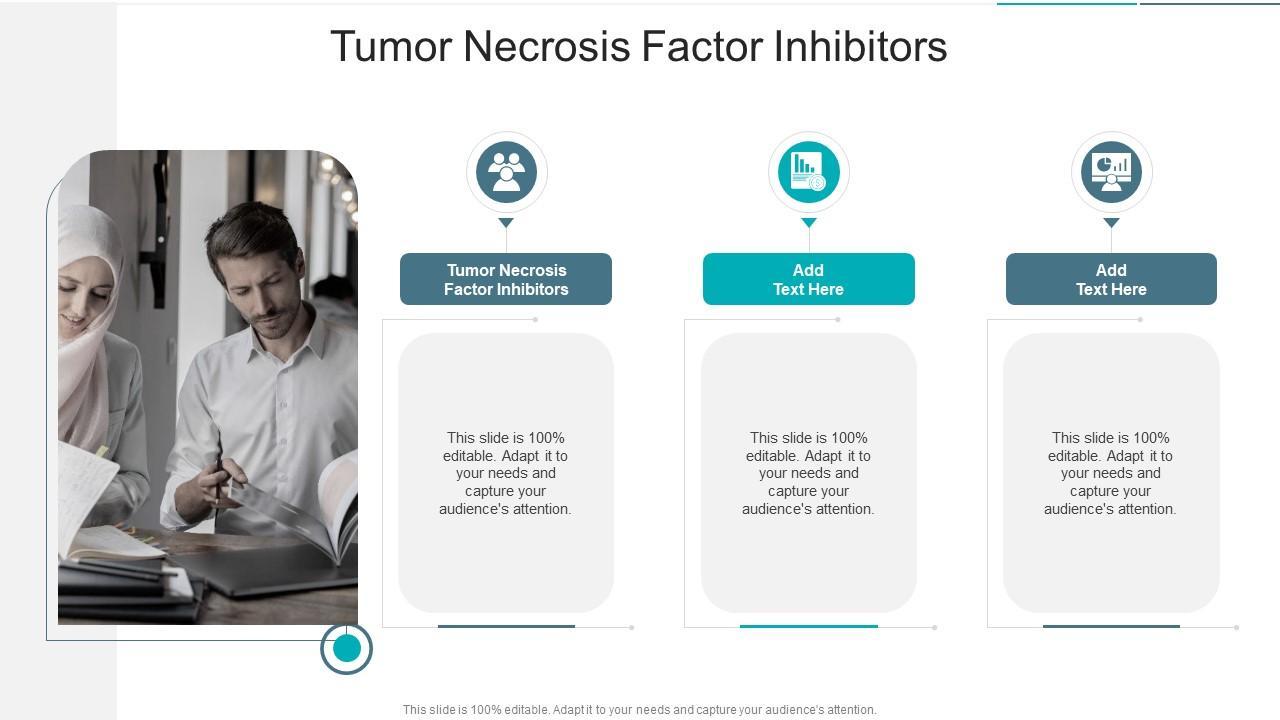 Tumor Necrosis Factor Inhibitors

Tumor Necrosis Factor Inhibitors

This slide is 100% editable. Adapt it to your needs and capture your audience's attention.

Add Text Here

This slide is 100% editable. Adapt it to your needs and capture your audience's attention.

Add Text Here

This slide is 100% editable. Adapt it to your needs and capture your audience's attention.

This slide is 100% editable. Adapt it to your needs and capture your audience's attention.